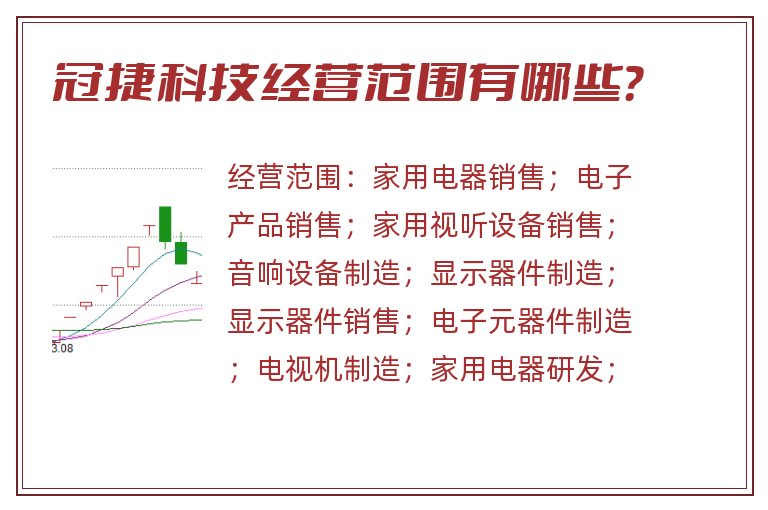 冠捷科技经营范围有哪些？

3.08

经营范围：家用电器销售；电子产品销售；家用视听设备销售；音响设备制造；显示器件制造；显示器件销售；电子元器件制造；电视机制造；家用电器研发；